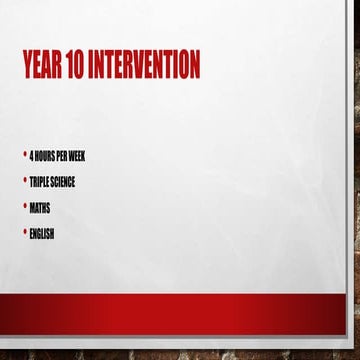 YEAR 10 INTERVENTION

• 4 HOURS PER WEEK
• TRIPLE SCIENCE
• MATHS
• ENGLISH